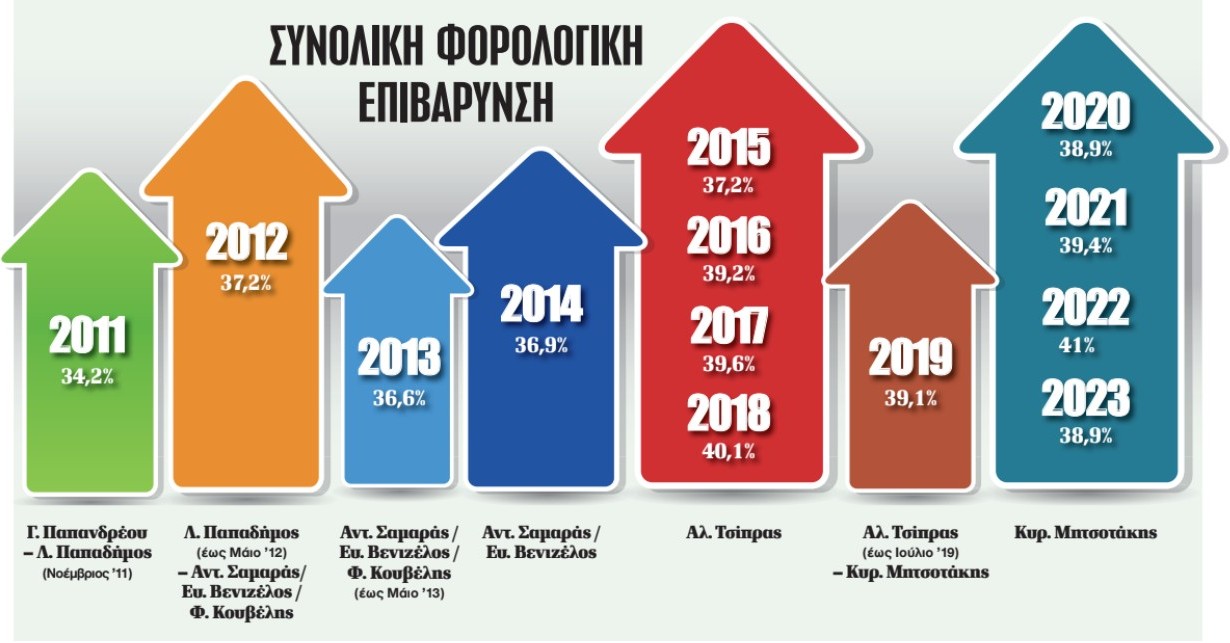 ΣΥΝΟΛΙΚΗ ΦΟΡΟΛΟΓΙΚΗ ΕΠΙΒΑΡΥΝΣΗ

2011
34,2%

2012
37,2%

2013
36,6%

2014
36,9%

2015
37,2%
2016
39,2%
2017
39,6%
2018
40,1%

2019
39,1%

2020
38,9%
2021
39,4%
2022
41%
2023
38,9%

Γ. Παπανδρέου – Λ. Παπαδήμος
(Νοέμβριος '11)

Λ. Παπαδήμος
(έως Μάιο '12)
– Αντ. Σαμαράς/ Ευ. Βενιζέλος / Φ. Κουβέλης

Αντ. Σαμαράς / Ευ. Βενιζέλος / Φ. Κουβέλης
(έως Μάιο '13)

Αντ. Σαμαράς / Ευ. Βενιζέλος

Αλ. Τσίπρας

Αλ. Τσίπρας
(έως Ιούλιο '19)
– Κυρ. Μητσοτάκης

Κυρ. Μητσοτάκης